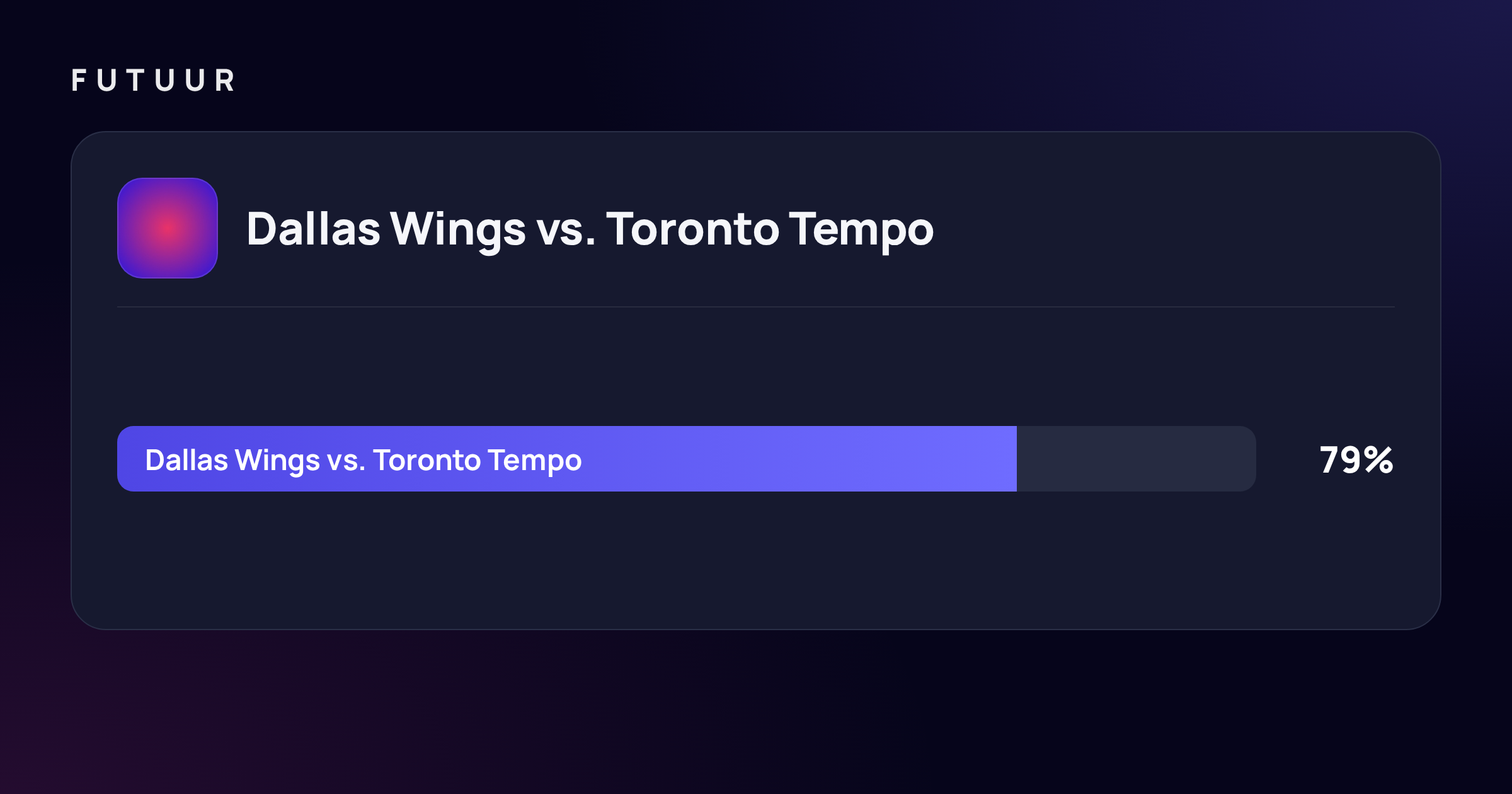 FUTUUR

Dallas Wings vs. Toronto Tempo

Dallas Wings vs. Toronto Tempo

79%